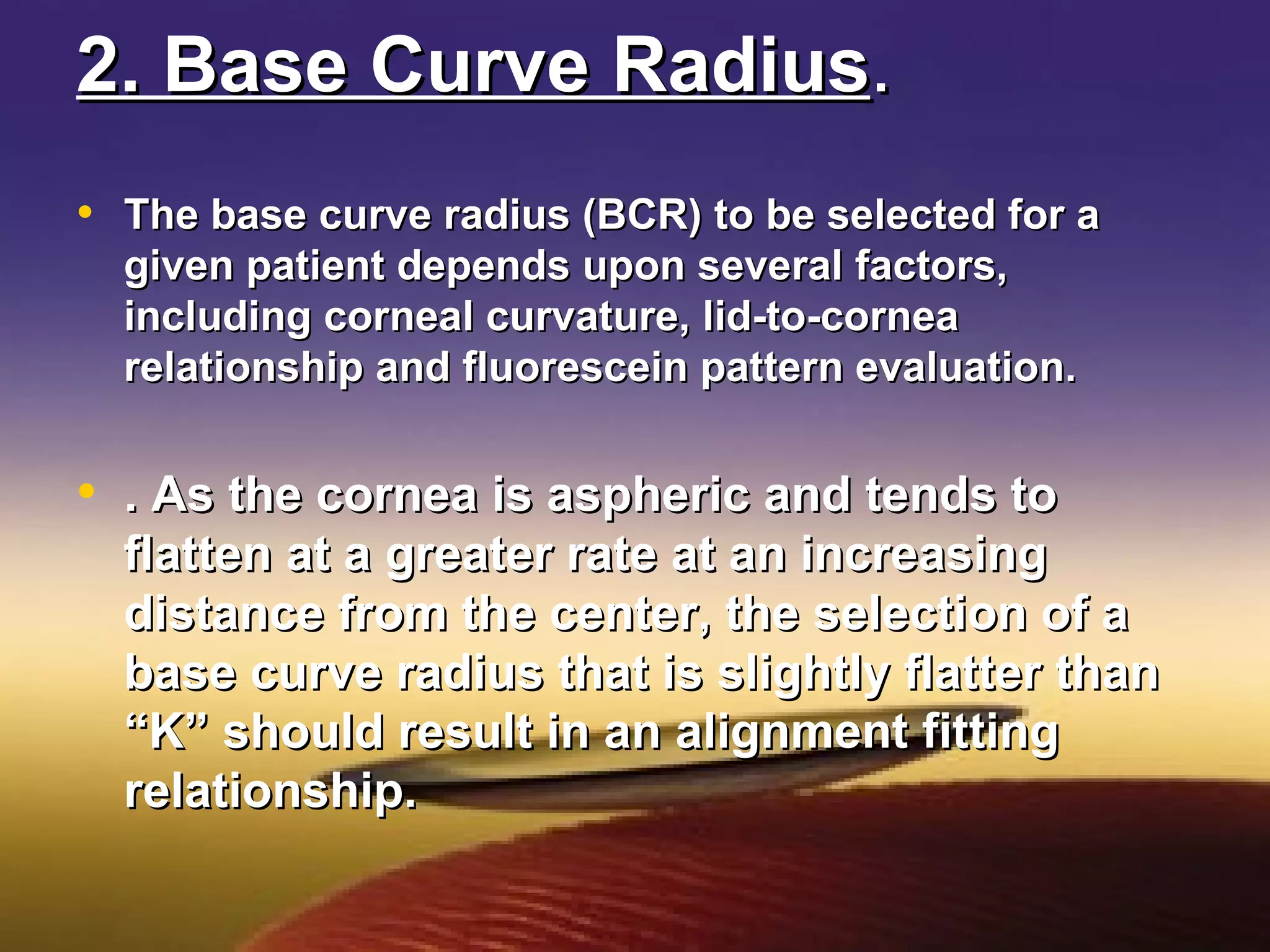 2. Base Curve Radius.

• The base curve radius (BCR) to be selected for a given patient depends upon several factors, including corneal curvature, lid-to-cornea relationship and fluorescein pattern evaluation.

• . As the cornea is aspheric and tends to flatten at a greater rate at an increasing distance from the center, the selection of a base curve radius that is slightly flatter than “K” should result in an alignment fitting relationship.